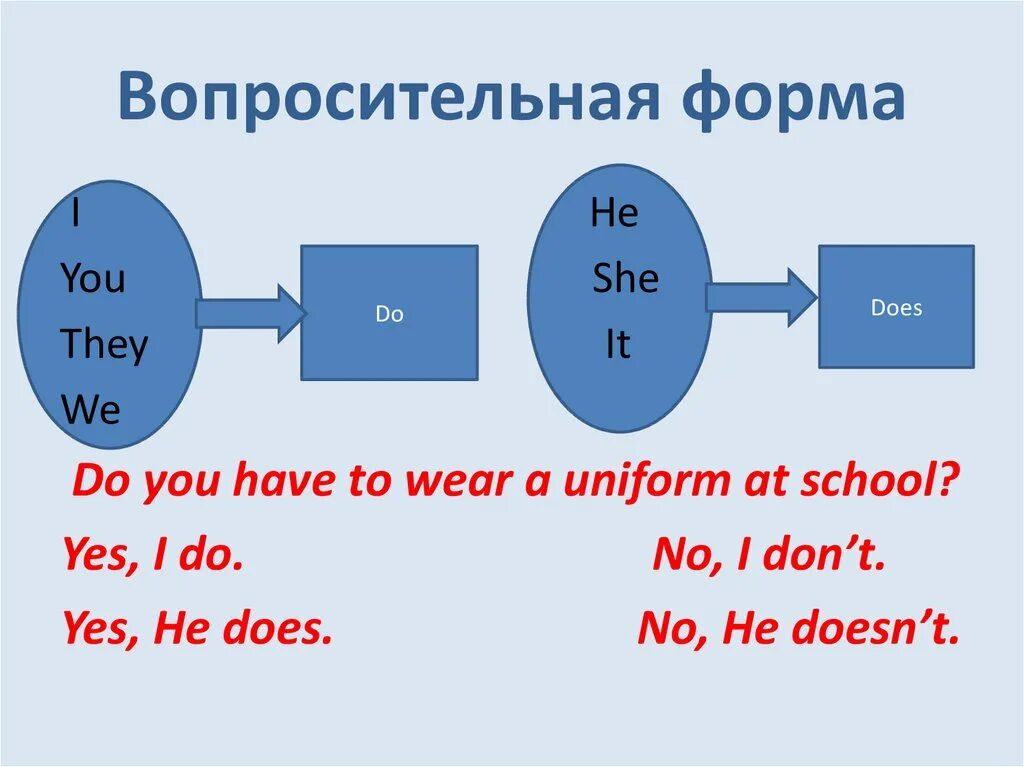 Вопросительная форма

I
You
They
We

Do

He
She
It

Does

Do you have to wear a uniform at school?

Yes, I do.

No, I don't.

Yes, He does.

No, He doesn't.